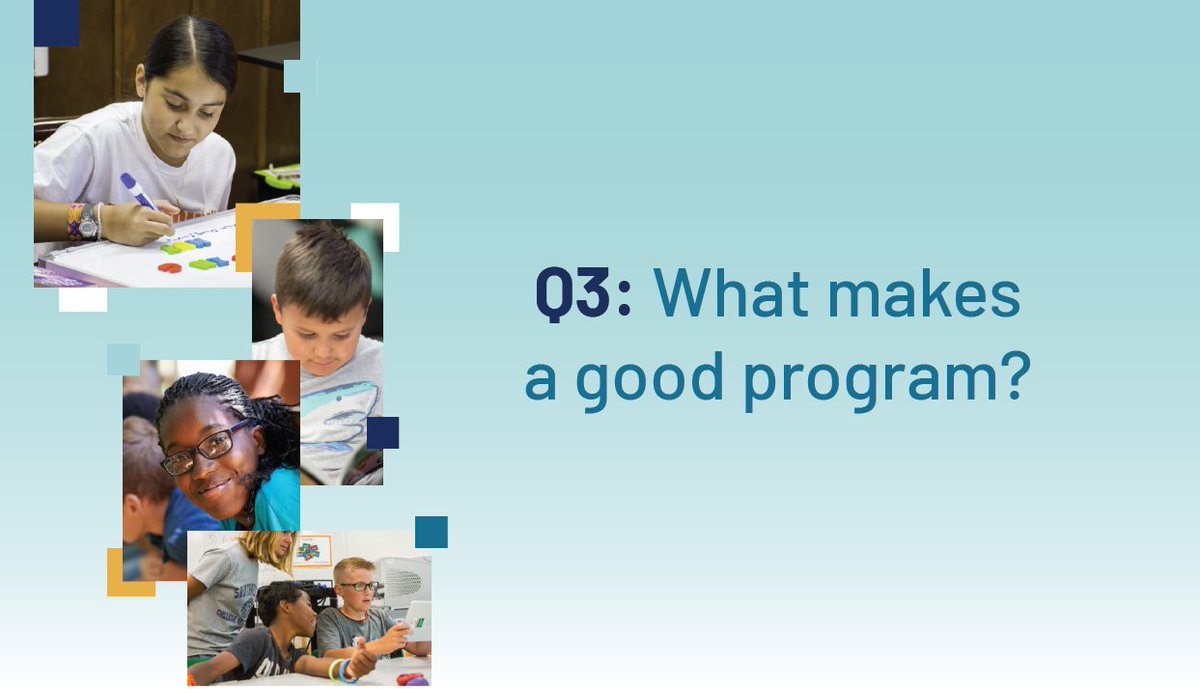 Q3: What makes a good program?